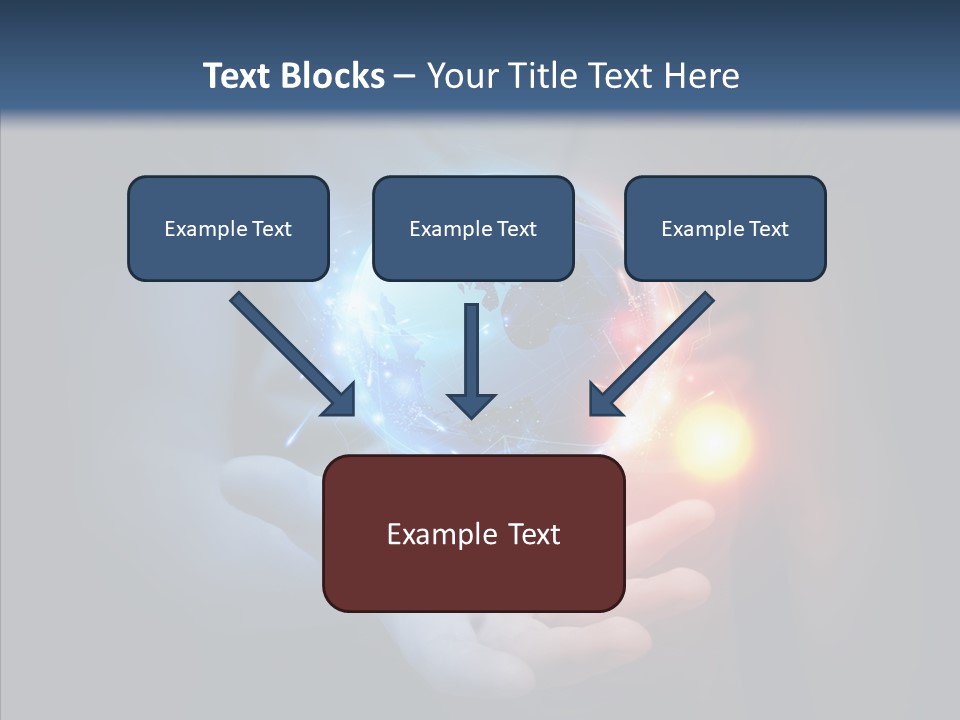 Text Blocks – Your Title Text Here

Example Text

Example Text

Example Text

Example Text